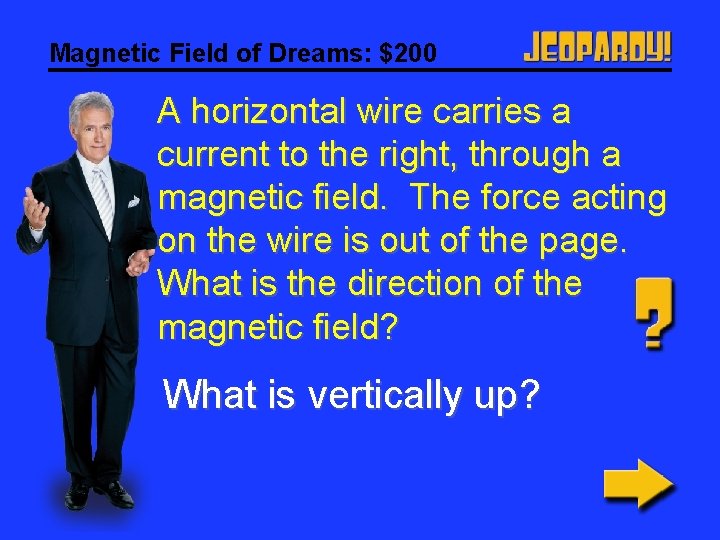 Magnetic Field of Dreams: $200

JEOPARDY!

A horizontal wire carries a current to the right, through a magnetic field. The force acting on the wire is out of the page. What is the direction of the magnetic field?

?

What is vertically up?